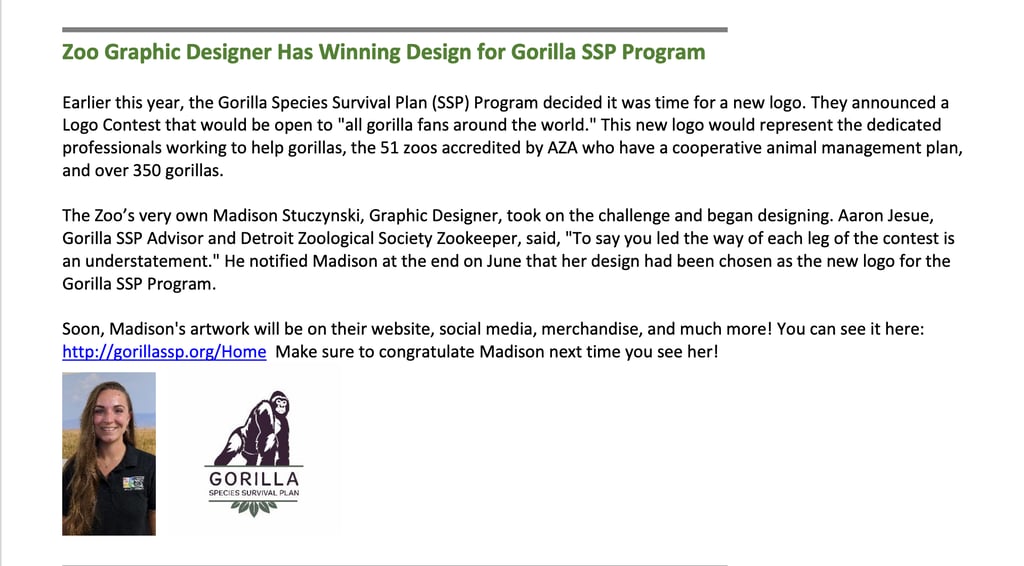 Zoo Graphic Designer Has Winning Design for Gorilla SSP Program

Earlier this year, the Gorilla Species Survival Plan (SSP) Program decided it was time for a new logo. They announced a Logo Contest that would be open to "all gorilla fans around the world." This new logo would represent the dedicated professionals working to help gorillas, the 51 zoos accredited by AZA who have a cooperative animal management plan, and over 350 gorillas.

The Zoo's very own Madison Stuczynski, Graphic Designer, took on the challenge and began designing. Aaron Jesue, Gorilla SSP Advisor and Detroit Zoological Society Zookeeper, said, "To say you led the way of each leg of the contest is an understatement." He notified Madison at the end on June that her design had been chosen as the new logo for the Gorilla SSP Program.

Soon, Madison's artwork will be on their website, social media, merchandise, and much more! You can see it here: http://gorillassp.org/Home Make sure to congratulate Madison next time you see her!

GORILLA
SPECIES SURVIVAL PLAN